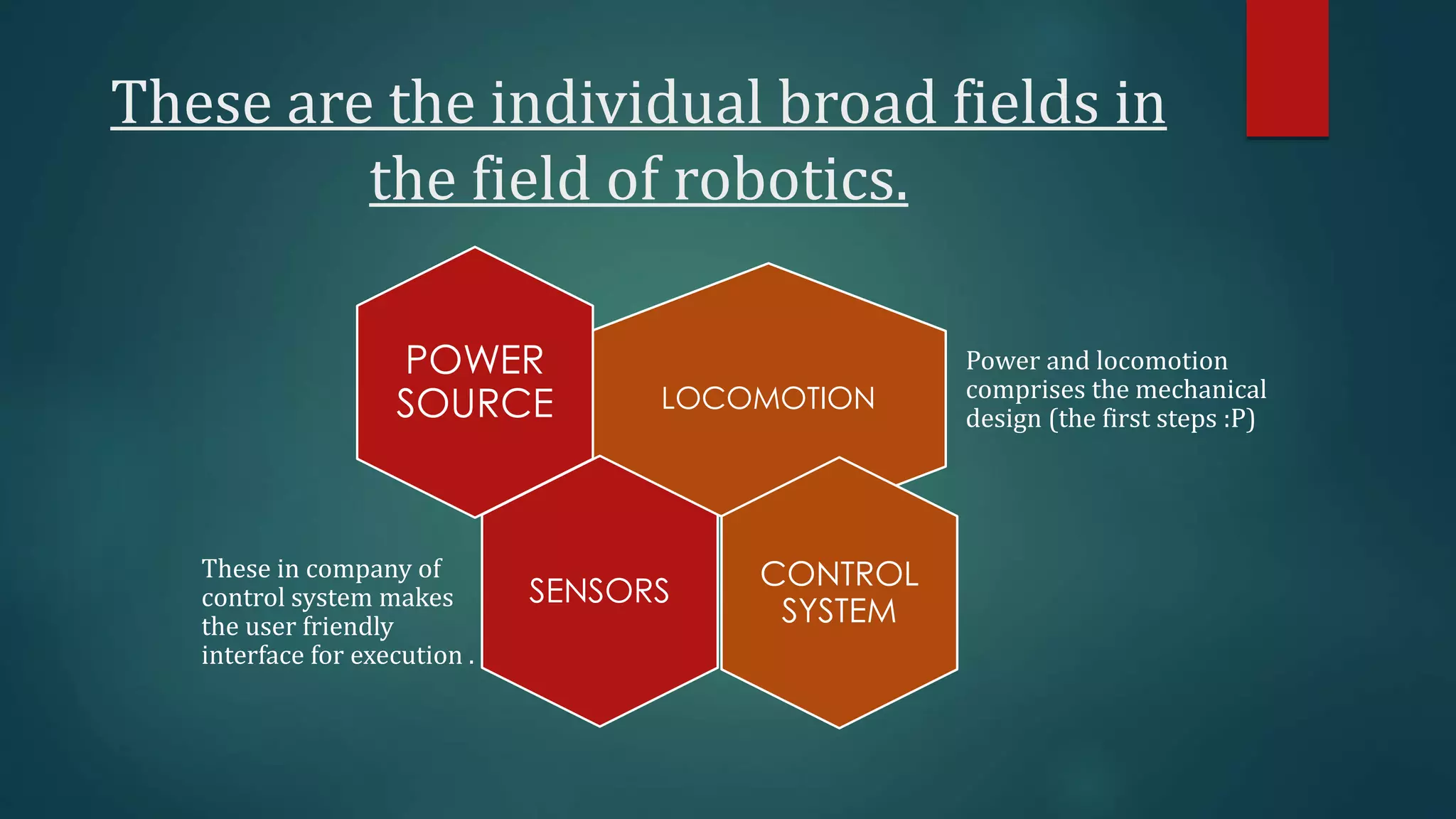 These are the individual broad fields in the field of robotics.

POWER SOURCE

LOCOMOTION

Power and locomotion comprises the mechanical design (the first steps :P)

These in company of control system makes the user friendly interface for execution .

SENSORS

CONTROL SYSTEM